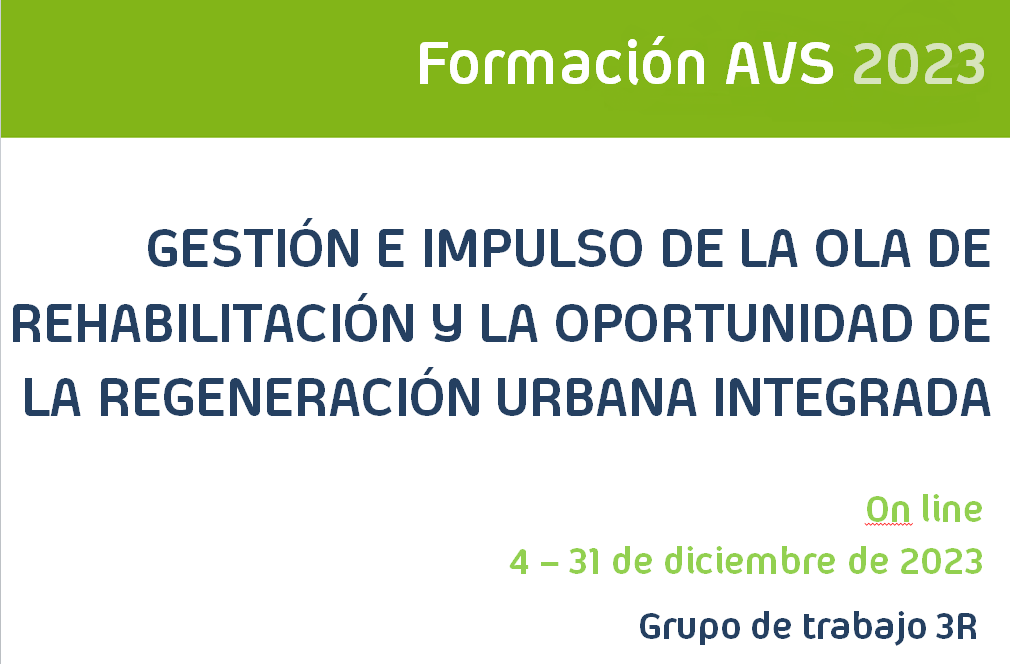 Formación AVS 2023

GESTIÓN E IMPULSO DE LA OLA DE REHABILITACIÓN Y LA OPORTUNIDAD DE LA REGENERACIÓN URBANA INTEGRADA

On line

4 – 31 de diciembre de 2023

Grupo de trabajo 3R